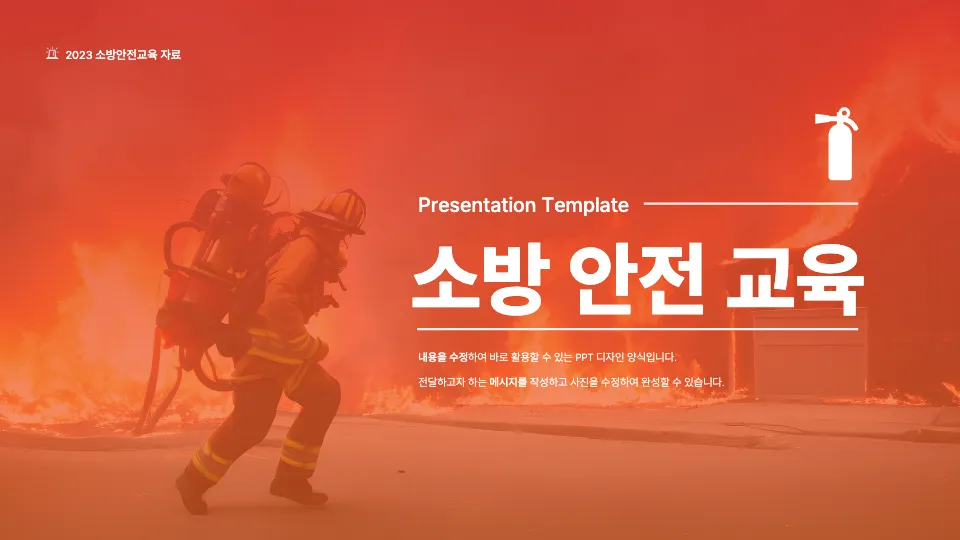 2023 소방안전교육 자료

Presentation Template

소방 안전 교육

내용을 수정하여 바로 활용할 수 있는 PPT 디자인 양식입니다.

전달하고자 하는 메시지를 작성하고 사진을 수정하여 완성할 수 있습니다.